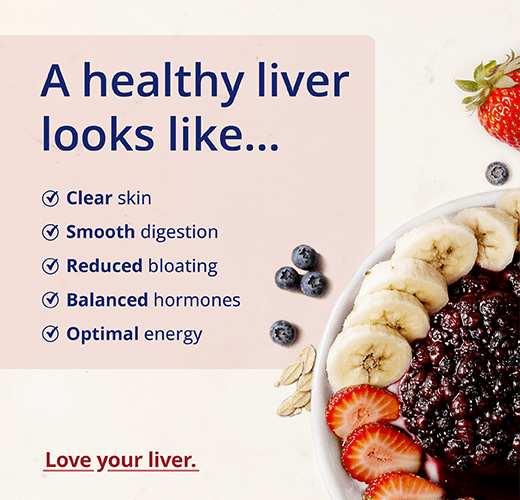 A healthy liver looks like...

Clear skin

Smooth digestion

Reduced bloating

Balanced hormones

Optimal energy

Love your liver.